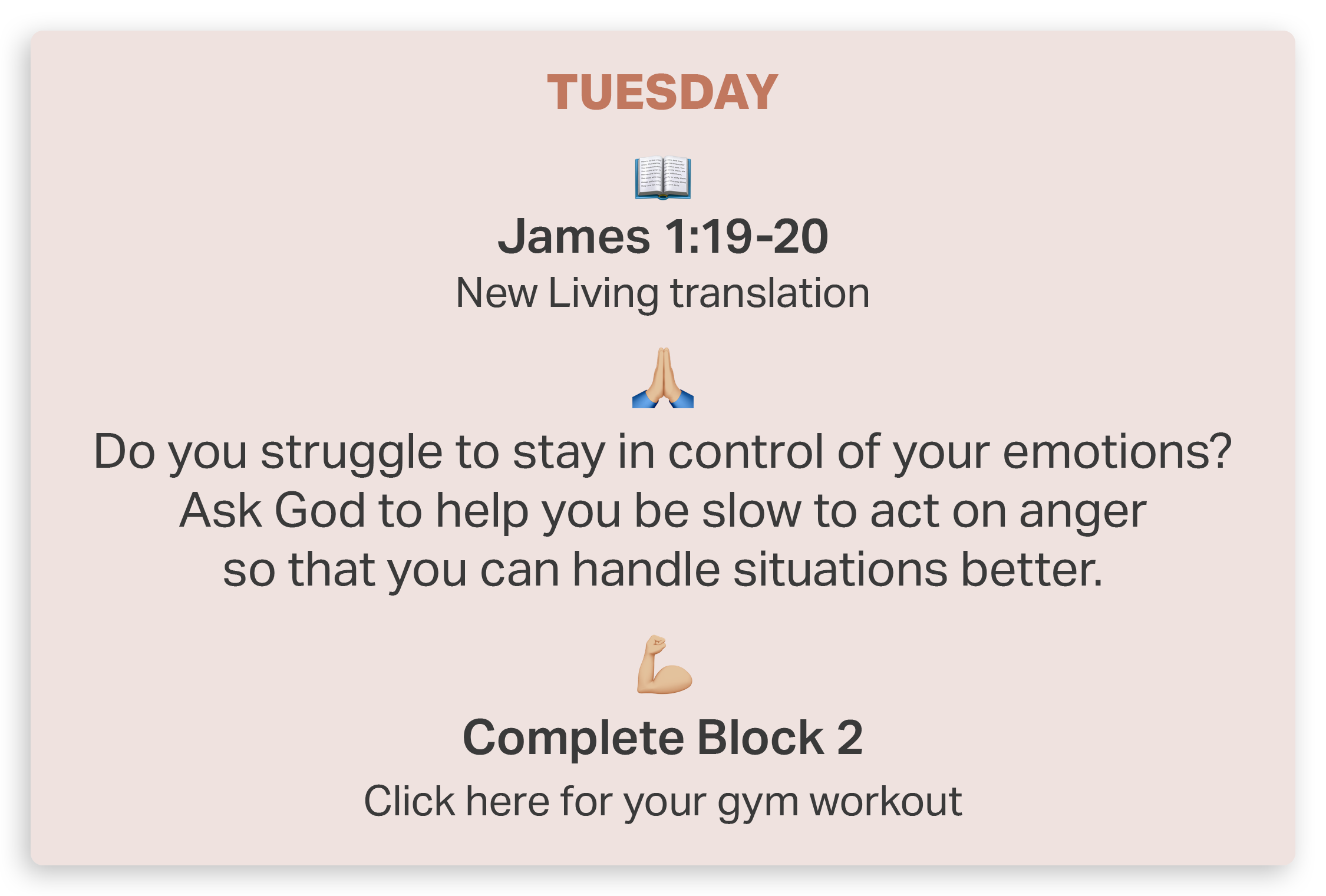 TUESDAY

James 1:19-20

New Living translation

Do you struggle to stay in control of your emotions? Ask God to help you be slow to act on anger so that you can handle situations better.

Complete Block 2

Click here for your gym workout